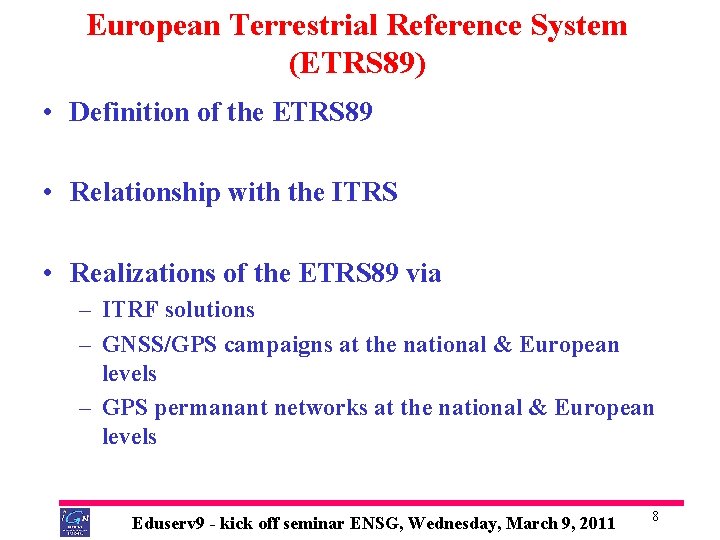 European Terrestrial Reference System (ETRS89)

• Definition of the ETRS89

• Relationship with the ITRS

• Realizations of the ETRS89 via
– ITRF solutions
– GNSS/GPS campaigns at the national & European levels
– GPS permanant networks at the national & European levels

IGN

Eduserv9 - kick off seminar ENSG, Wednesday, March 9, 2011

8